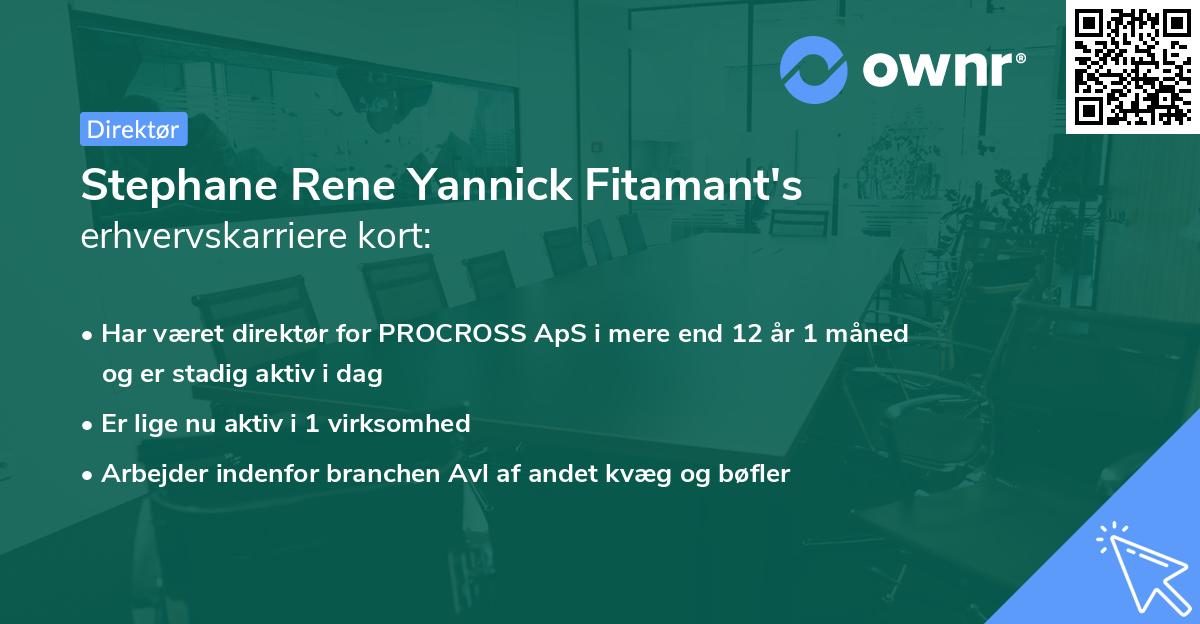 ownr®

Direktør

Stephane Rene Yannick Fitamant's
erhvervskarriere kort:

• Har været direktør for PROCROSS ApS i mere end 12 år 1 måned og er stadig aktiv i dag
• Er lige nu aktiv i 1 virksomhed
• Arbejder indenfor branchen Avl af andet kvæg og bøfler